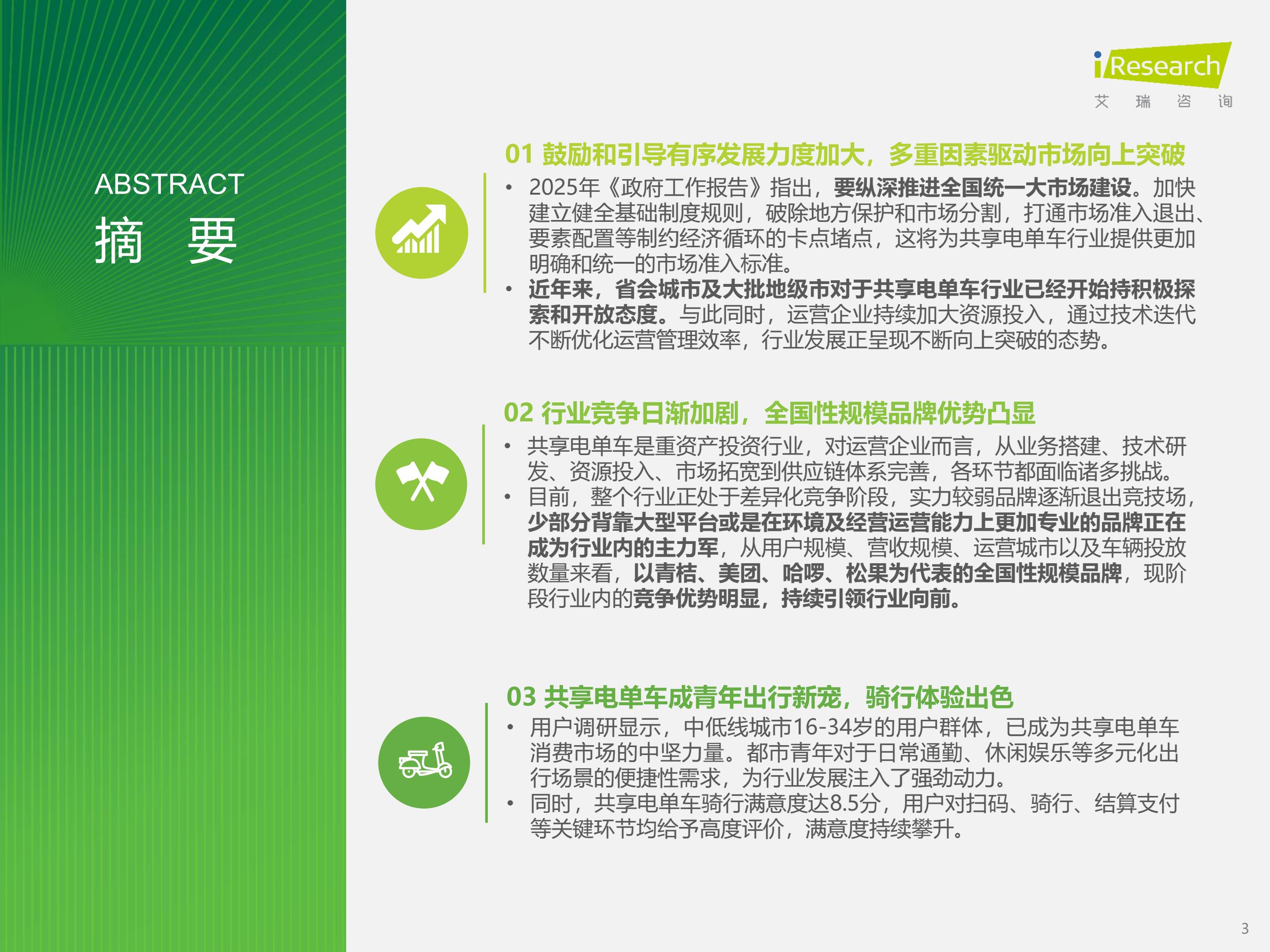 ABSTRACT
摘 要

iResearch
艾 瑞 咨 询

01 鼓励和引导有序发展力度加大，多重因素驱动市场向上突破

• 2025年《政府工作报告》指出，要纵深推进全国统一大市场建设。加快建立健全基础制度规则，破除地方保护和市场分割，打通市场准入退出、要素配置等制约经济循环的卡点堵点，这将为共享电单车行业提供更加明确和统一的市场准入标准。
• 近年来，省会城市及大批地级市对于共享电单车行业已经开始持积极探索和开放态度。与此同时，运营企业持续加大资源投入，通过技术迭代不断优化运营管理效率，行业发展正呈现不断向上突破的态势。

02 行业竞争日渐加剧，全国性规模品牌优势凸显

• 共享电单车是重资产投资行业，对运营企业而言，从业务搭建、技术研发、资源投入、市场拓宽到供应链体系完善，各环节都面临诸多挑战。
• 目前，整个行业正处于差异化竞争阶段，实力较弱品牌逐渐退出竞技场，少部分背靠大型平台或是在环境及经营运营能力上更加专业的品牌正在成为行业内的主力军，从用户规模、营收规模、运营城市以及车辆投放数量来看，以青桔、美团、哈啰、松果为代表的全国性规模品牌，现阶段行业内的竞争优势明显，持续引领行业向前。

03 共享电单车成青年出行新宠，骑行体验出色

• 用户调研显示，中低线城市16-34岁的用户群体，已成为共享电单车消费市场的中坚力量。都市青年对于日常通勤、休闲娱乐等多元化出行场景的便捷性需求，为行业发展注入了强劲动力。
• 同时，共享电单车骑行满意度达8.5分，用户对扫码、骑行、结算支付等关键环节均给予高度评价，满意度持续攀升。

3